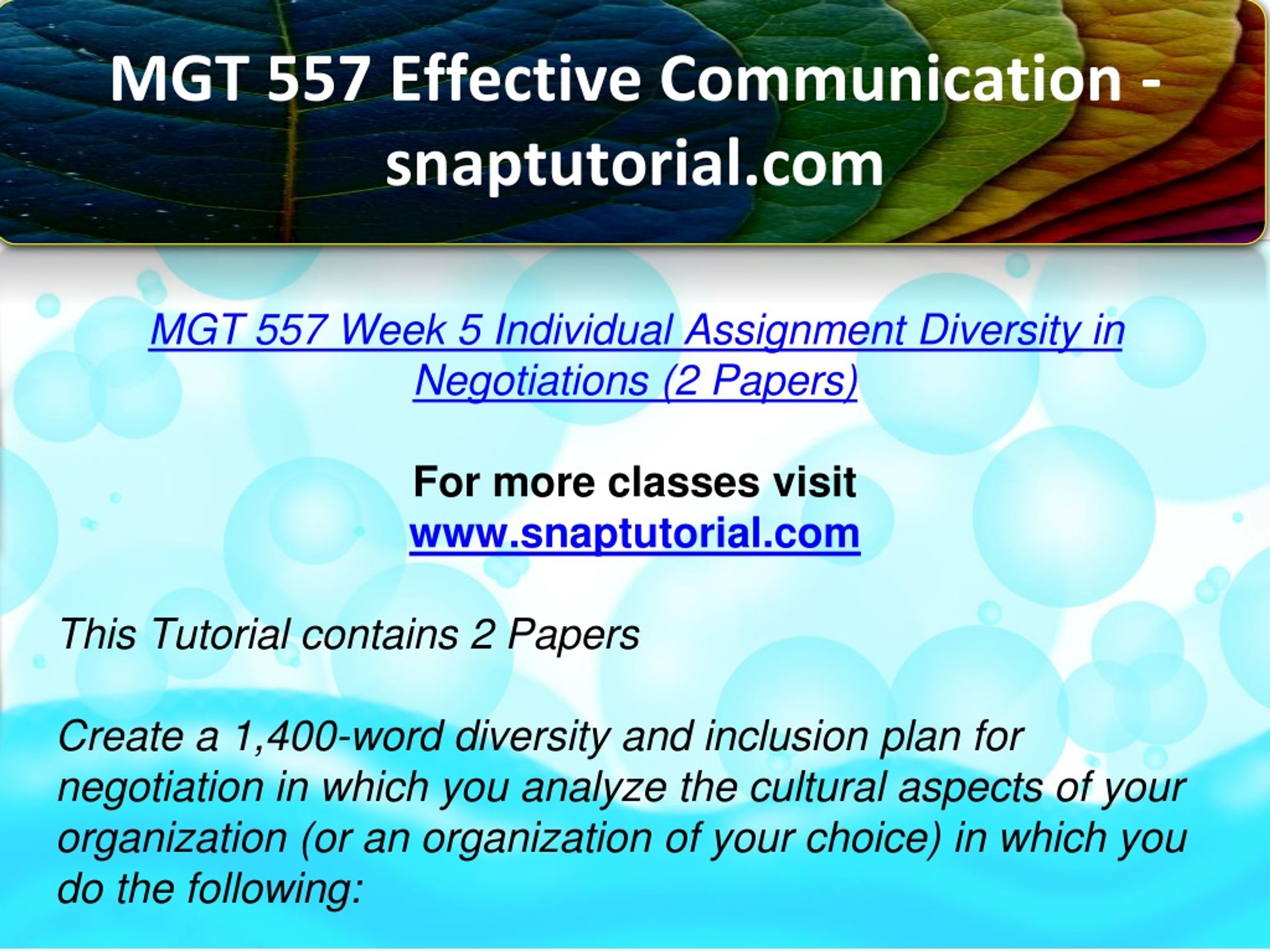 MGT 557 Effective Communication - snaptutorial.com

MGT 557 Week 5 Individual Assignment Diversity in Negotiations (2 Papers)

For more classes visit
www.snaptutorial.com

This Tutorial contains 2 Papers

Create a 1,400-word diversity and inclusion plan for negotiation in which you analyze the cultural aspects of your organization (or an organization of your choice) in which you do the following: